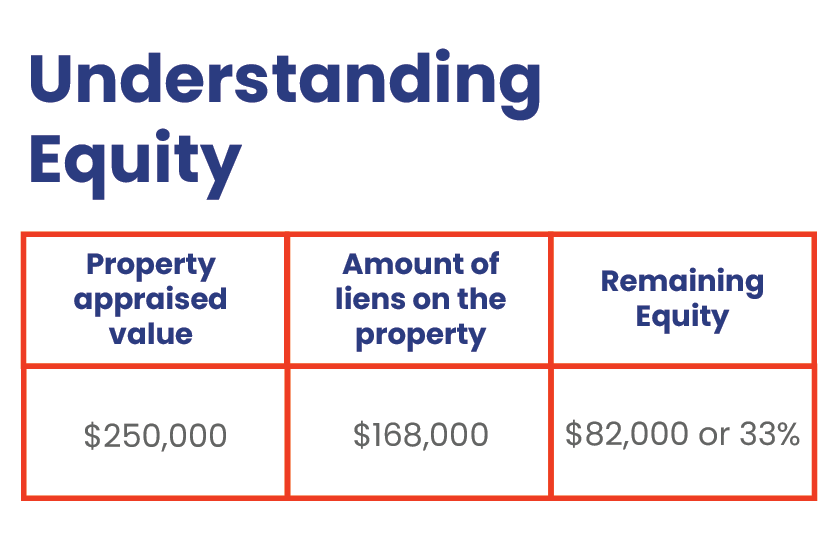 Understanding Equity

| Property appraised value | Amount of liens on the property | Remaining Equity |
|---|---|---|
| \$250,000 | \$168,000 | \$82,000 or 33% |